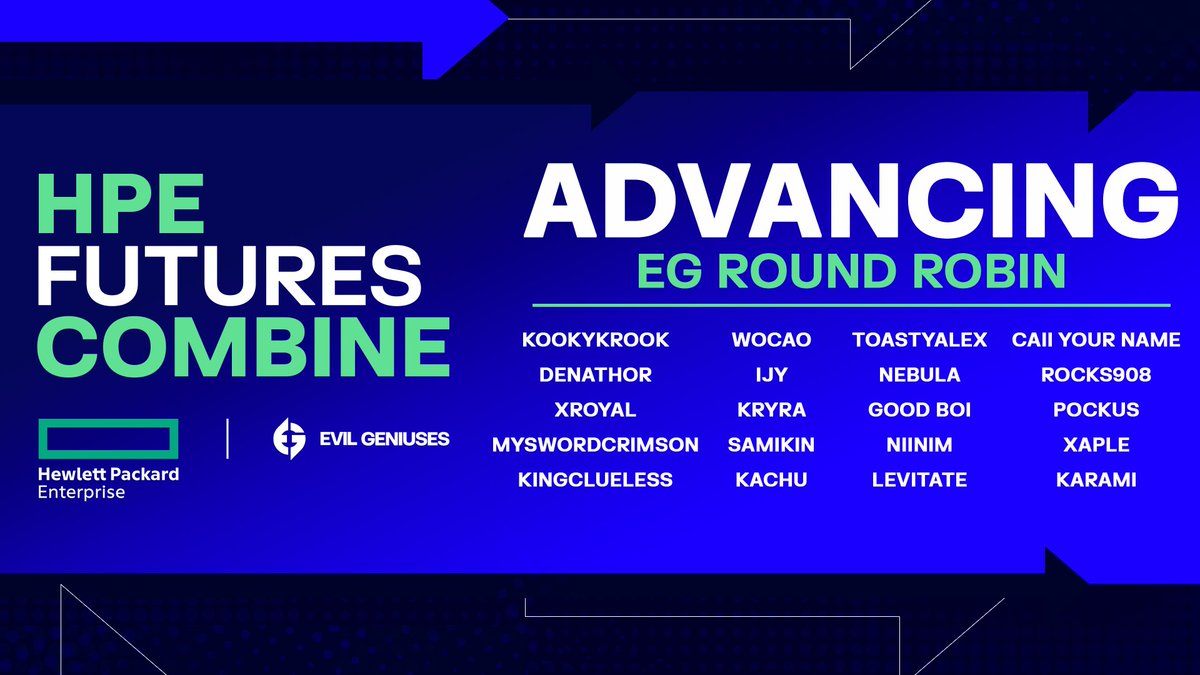 HPE FUTURES COMBINE

Hewlett Packard Enterprise

EVIL GENIUSES

ADVANCING
EG ROUND ROBIN

KOOKYKROOK
DENATHOR
XROYAL
MYSWORDCRIMSON
KINGCLUELESS

WOCAO
IJY
KRYRA
SAMIKIN
KACHU

TOASTYALEX
NEBULA
GOOD BOI
NIINIM
LEVITATE

CAII YOUR NAME
ROCKS908
POCKUS
XAPLE
KARAMI